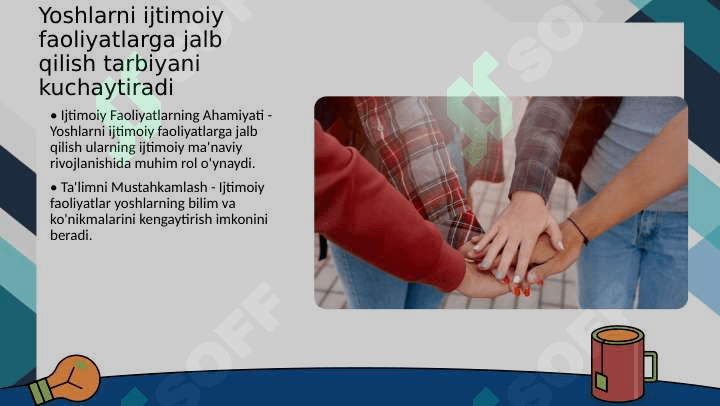 Yoshlarni ijtimoiy faoliyatlarga jalb qilish tarbiyani kuchaytiradi

• Ijtimoiy Faoliyatlarning Ahamiyati - Yoshlarni ijtimoiy faoliyatlarga jalb qilish ularning ijtimoiy ma'naviy rivojlanishida muhim rol o'ynaydi.

• Ta'limni Mustahkamlash - Ijtimoiy faoliyatlar yoshlarning bilim va ko'nikmalarini kengaytirish imkonini beradi.

SOFF